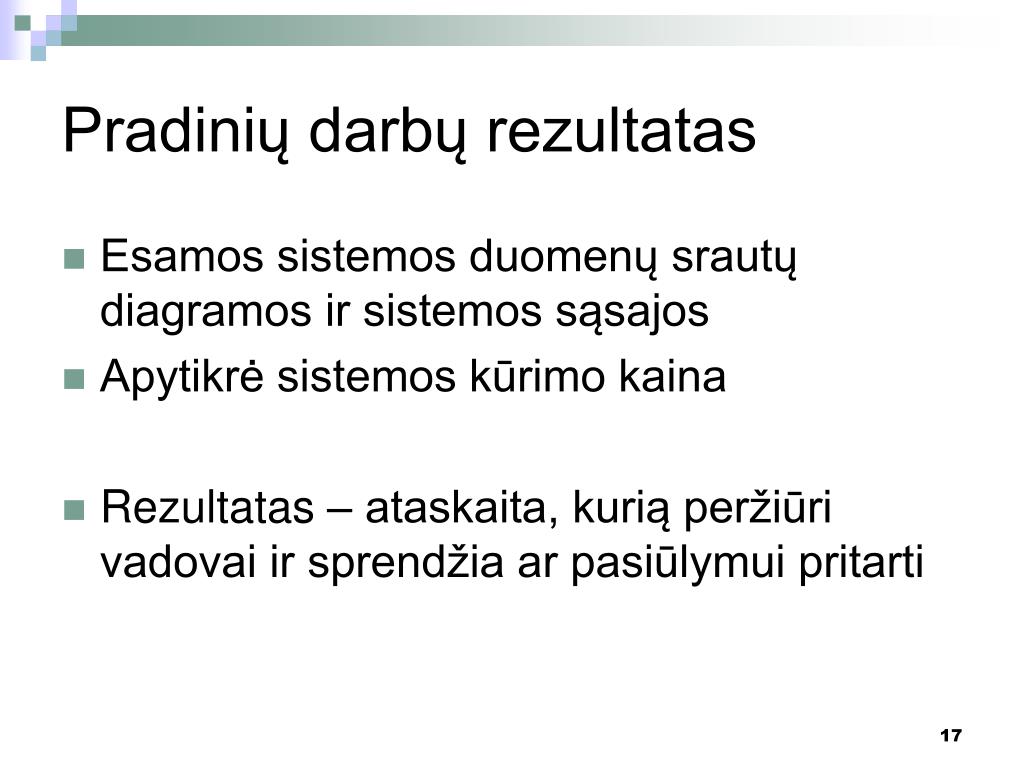 Pradinių darbų rezultatas

Esamos sistemos duomenų srautų diagramos ir sistemos sąsajos

Apytikrė sistemos kūrimo kaina

Rezultatas – ataskaita, kurią peržiūri vadovai ir sprendžia ar pasiūlymui pritarti

17